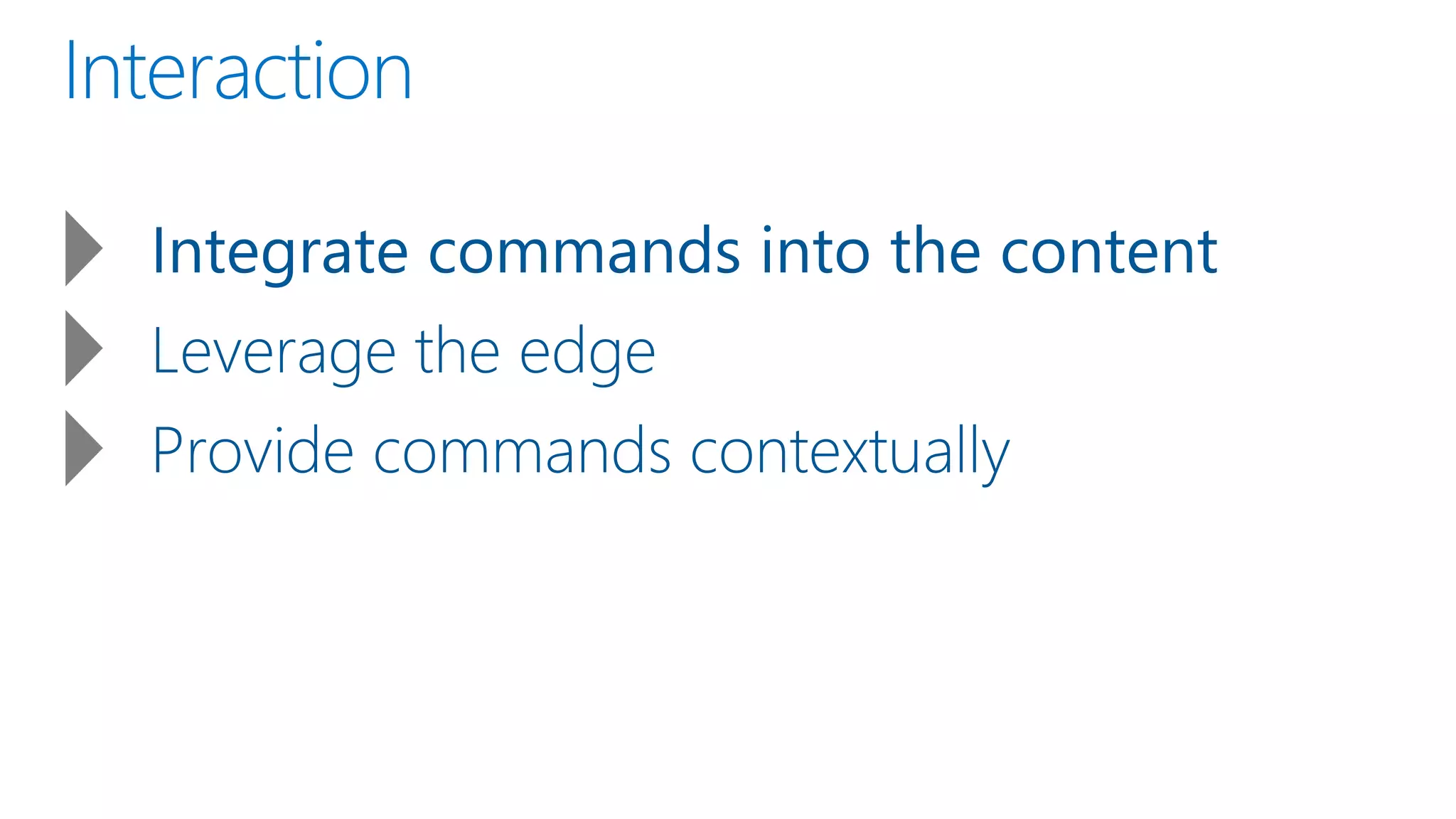 Interaction

Integrate commands into the content

Leverage the edge

Provide commands contextually